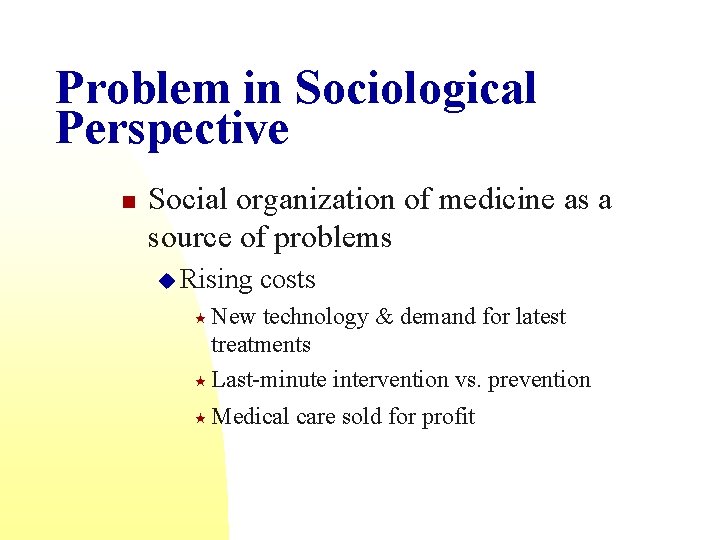 Problem in Sociological Perspective

Social organization of medicine as a source of problems

Rising costs

New technology & demand for latest treatments

Last-minute intervention vs. prevention

Medical care sold for profit